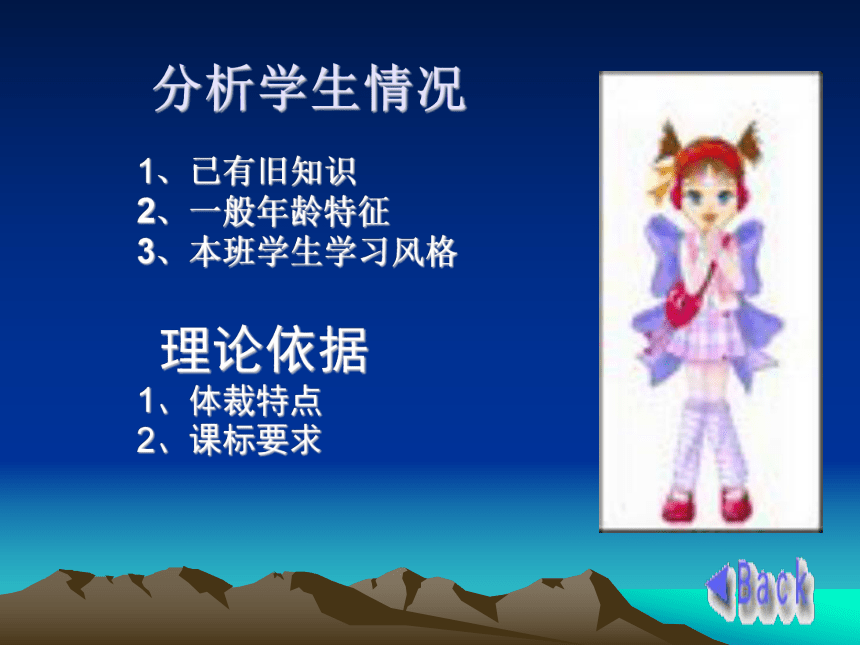 分析学生情况

1、已有旧知识
2、一般年龄特征
3、本班学生学习风格

理论依据

1、体裁特点
2、课标要求

Back